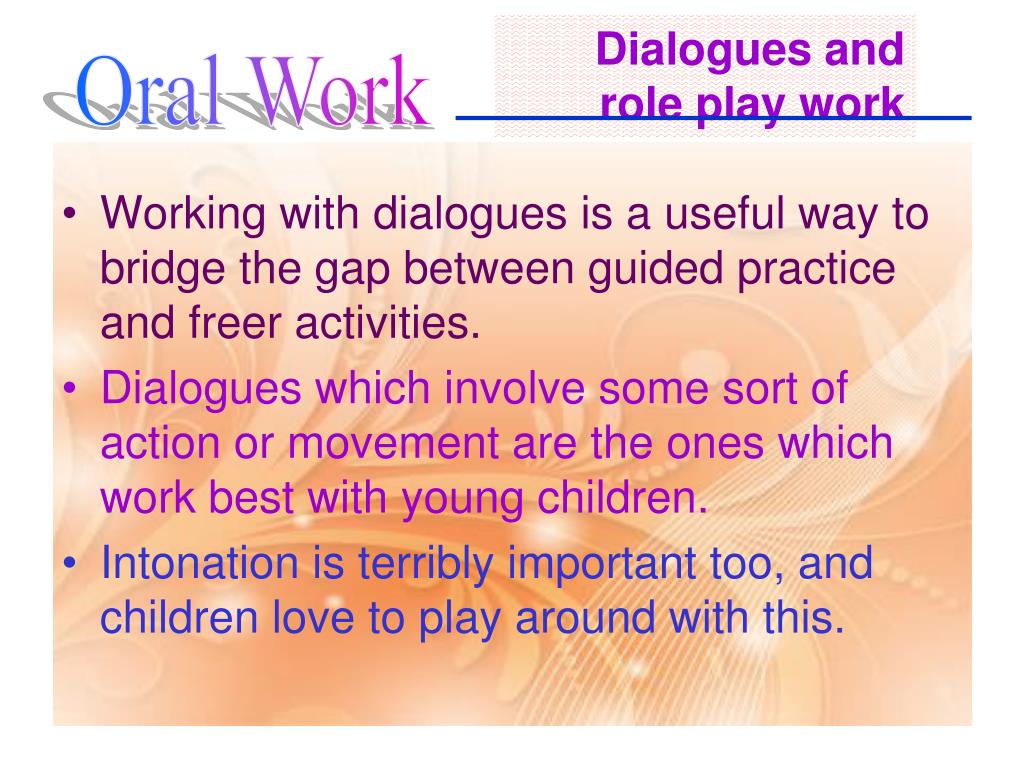 Oral Work

Dialogues and role play work

• Working with dialogues is a useful way to bridge the gap between guided practice and freer activities.
• Dialogues which involve some sort of action or movement are the ones which work best with young children.
• Intonation is terribly important too, and children love to play around with this.